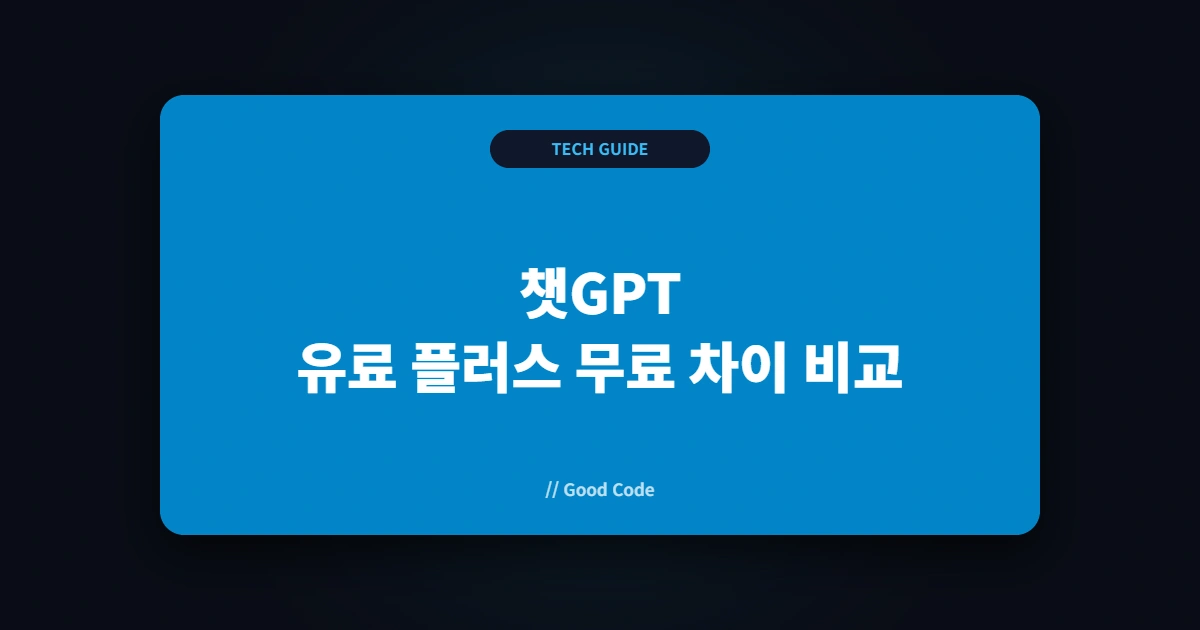 TECH GUIDE

챗GPT
유료 플러스 무료 차이 비교

// Good Code